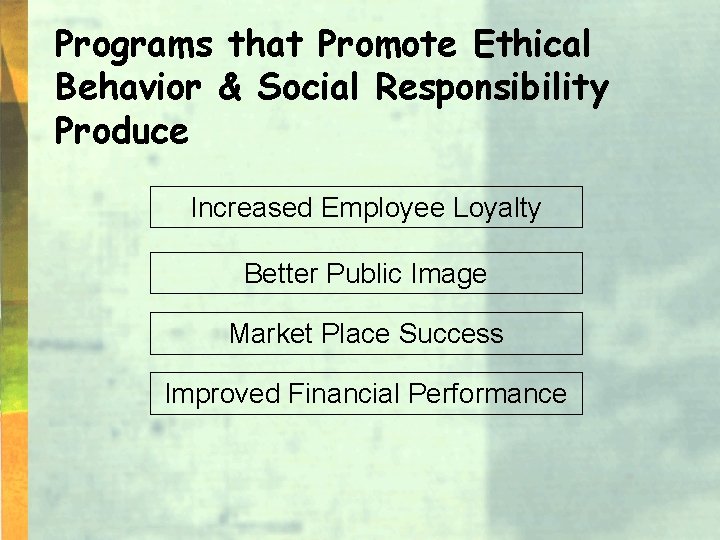 Programs that Promote Ethical Behavior & Social Responsibility Produce

Increased Employee Loyalty

Better Public Image

Market Place Success

Improved Financial Performance